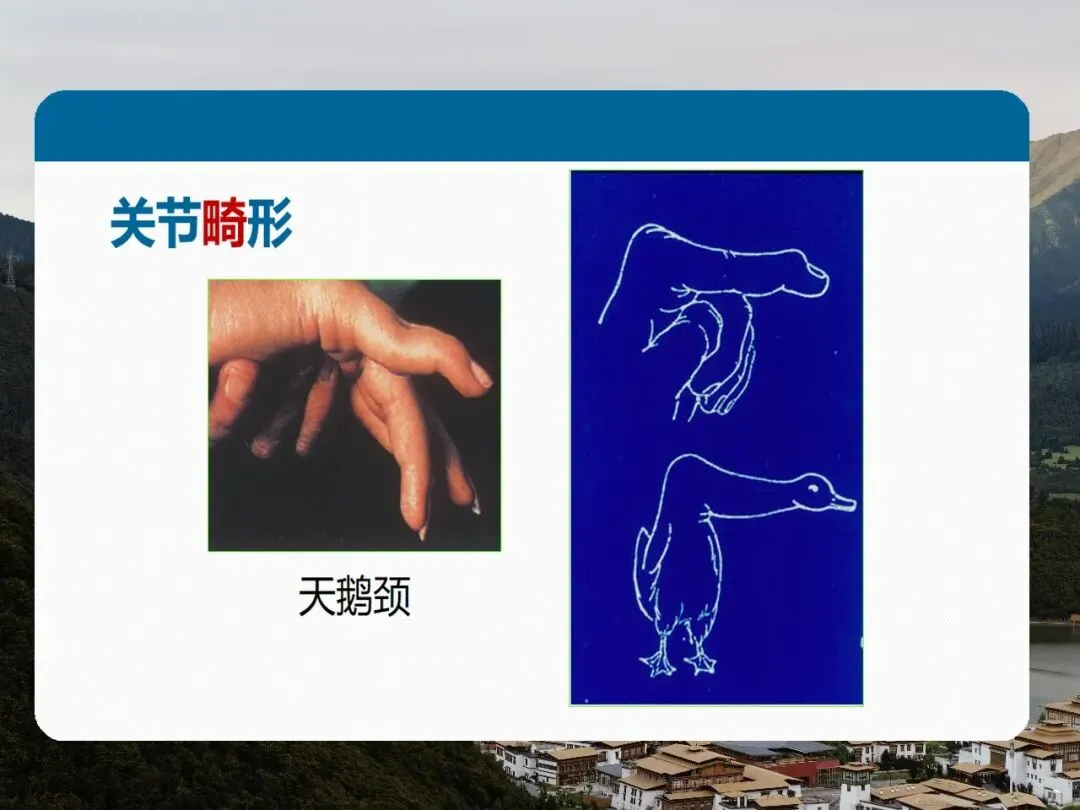 关节畸形

天鹅颈